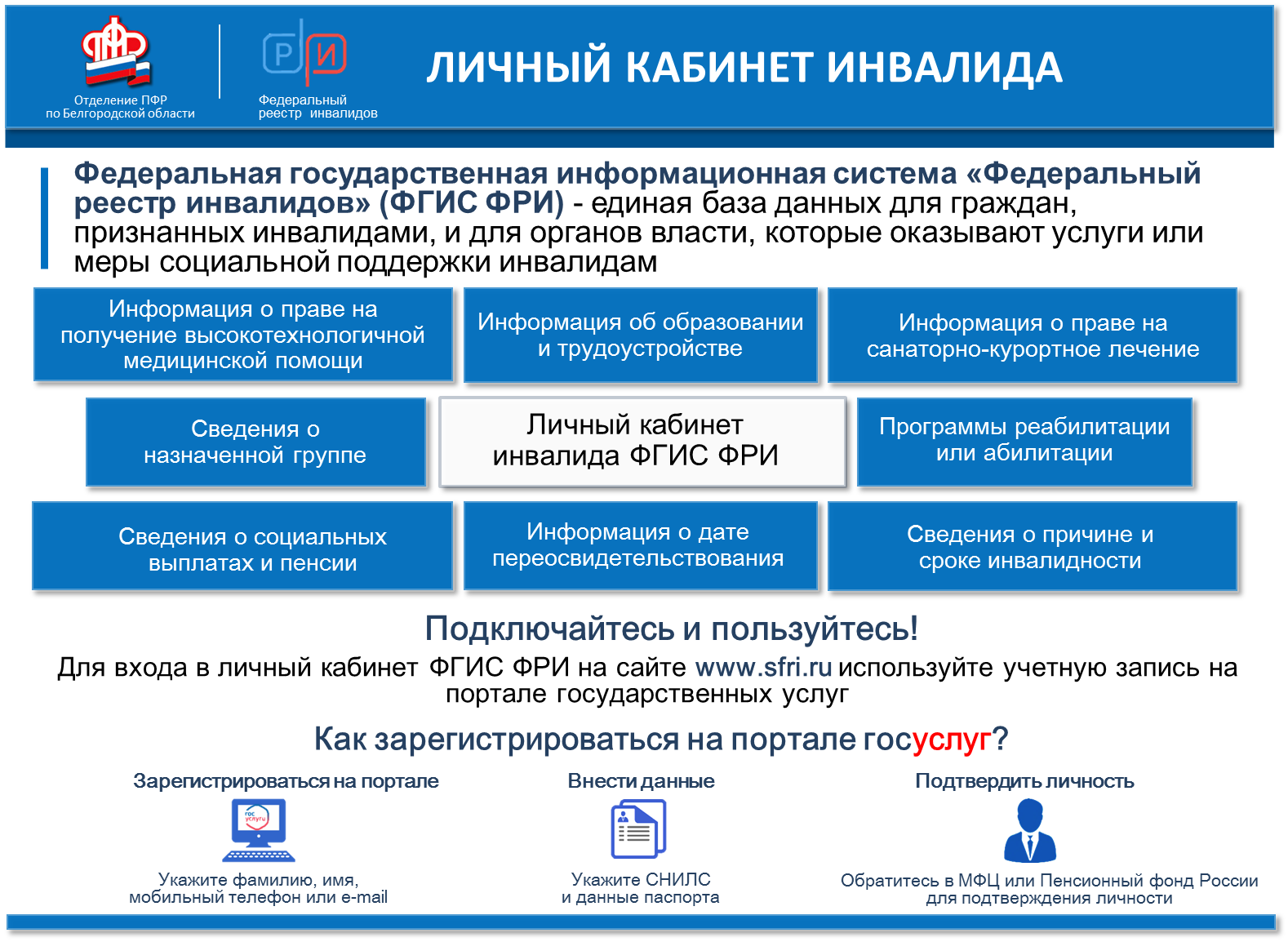 ПФР
Отделение ПФР по Белгородской области

Р И
Федеральный реестр инвалидов

ЛИЧНЫЙ КАБИНЕТ ИНВАЛИДА

Федеральная государственная информационная система «Федеральный реестр инвалидов» (ФГИС ФРИ) - единая база данных для граждан, признанных инвалидами, и для органов власти, которые оказывают услуги или меры социальной поддержки инвалидам

Информация о праве на получение высокотехнологичной медицинской помощи

Информация об образовании и трудоустройстве

Информация о праве на санаторно-курортное лечение

Сведения о назначенной группе

Личный кабинет инвалида ФГИС ФРИ

Программы реабилитации или абилитации

Сведения о социальных выплатах и пенсии

Информация о дате переосвидетельствования

Сведения о причине и сроке инвалидности

Подключайтесь и пользуйтесь!

Для входа в личный кабинет ФГИС ФРИ на сайте www.sfri.ru используйте учетную запись на портале государственных услуг

Как зарегистрироваться на портале госуслуг?

Зарегистрироваться на портале

гос услуги

Укажите фамилию, имя, мобильный телефон или e-mail

Внести данные

Укажите СНИЛС и данные паспорта

Подтвердить личность

Обратитесь в МФЦ или Пенсионный фонд России для подтверждения личности